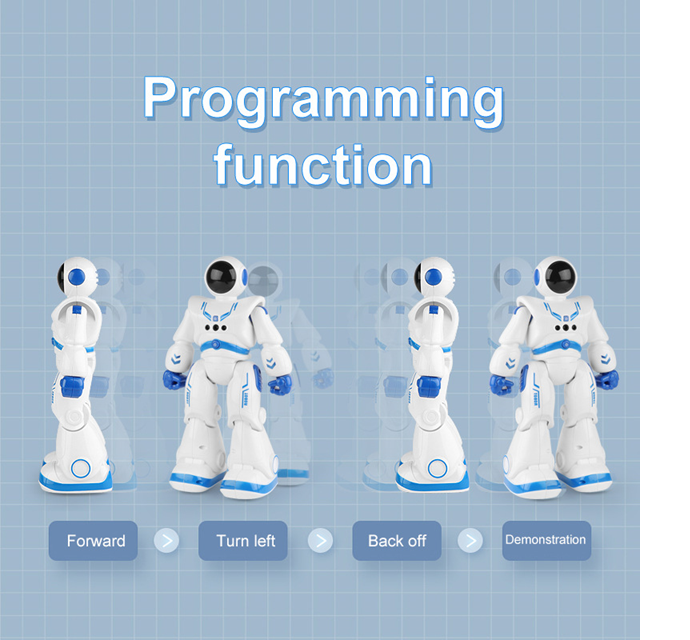 Programming function

Forward > Turn left > Back off > Demonstration